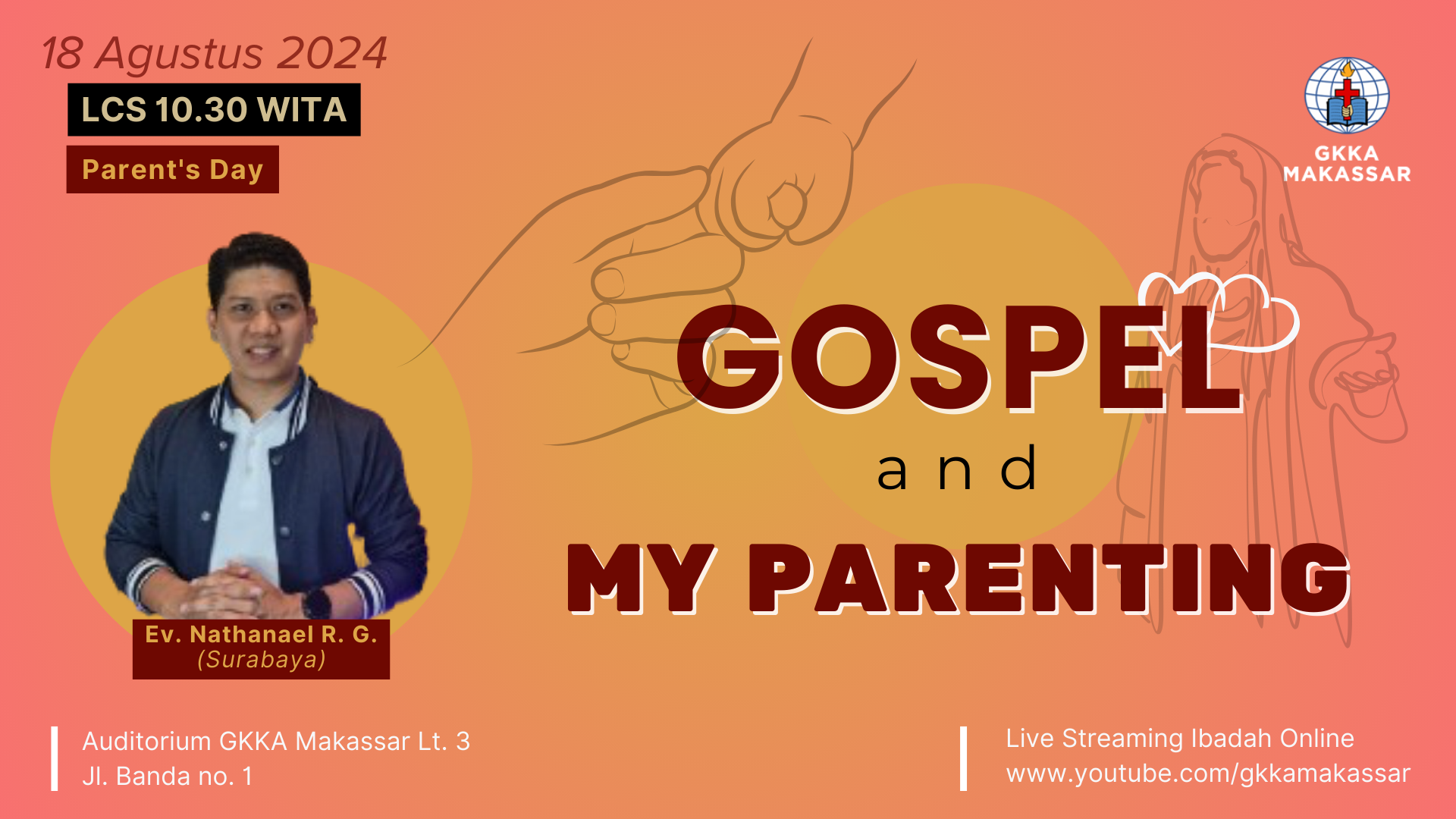 18 Agustus 2024

LCS 10.30 WITA

Parent's Day

GKKA MAKASSAR

GOSPEL

and

MY PARENTING

Ev. Nathanael R. G.
(Surabaya)

Auditorium GKKA Makassar Lt. 3
Jl. Banda no. 1

Live Streaming Ibadah Online
www.youtube.com/gkkamakassar